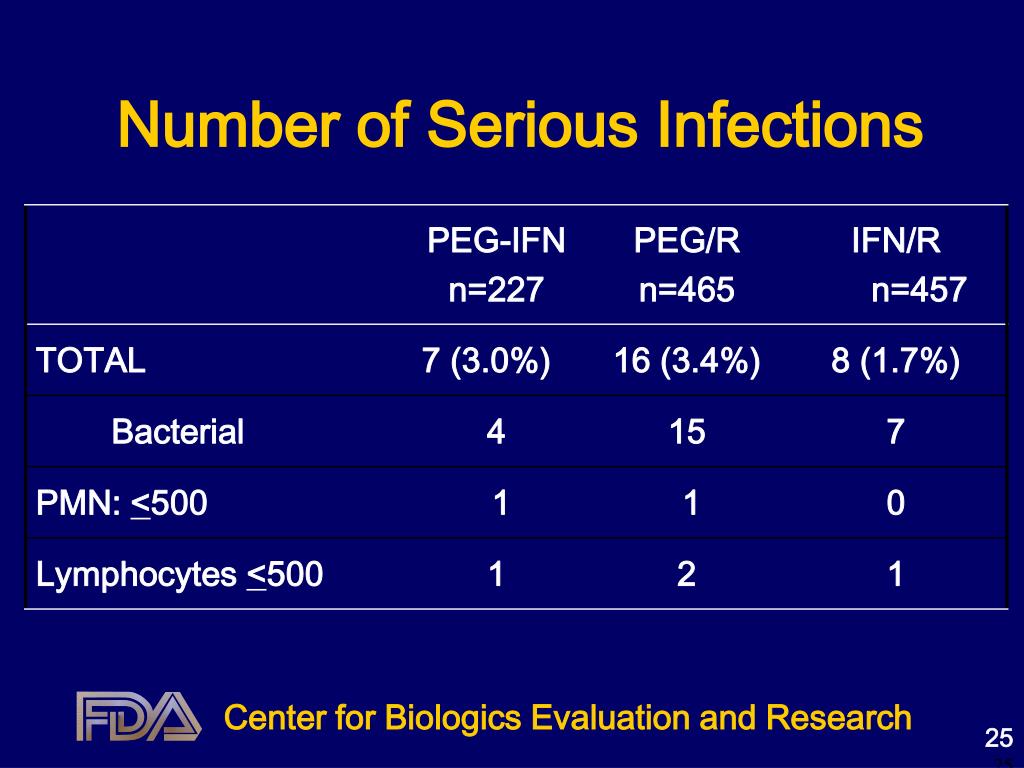 Number of Serious Infections

| | PEG-IFN n=227 | PEG/R n=465 | IFN/R n=457 |
|---|---|---|---|
| TOTAL | 7 (3.0%) | 16 (3.4%) | 8 (1.7%) |
| Bacterial | 4 | 15 | 7 |
| PMN: $\leq$500 | 1 | 1 | 0 |
| Lymphocytes $\leq$500 | 1 | 2 | 1 |

FDA

Center for Biologics Evaluation and Research

25